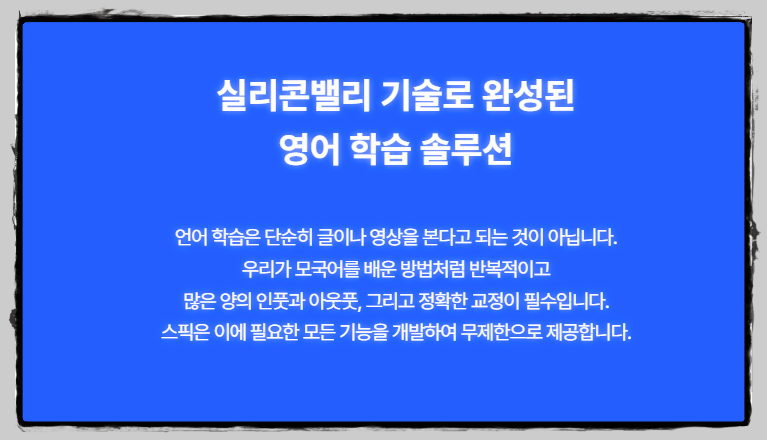 실리콘밸리 기술로 완성된
영어 학습 솔루션

언어 학습은 단순히 글이나 영상을 본다고 되는 것이 아닙니다.
우리가 모국어를 배운 방법처럼 반복적이고
많은 양의 인풋과 아웃풋, 그리고 정확한 교정이 필수입니다.
스픽은 이에 필요한 모든 기능을 개발하여 무제한으로 제공합니다.